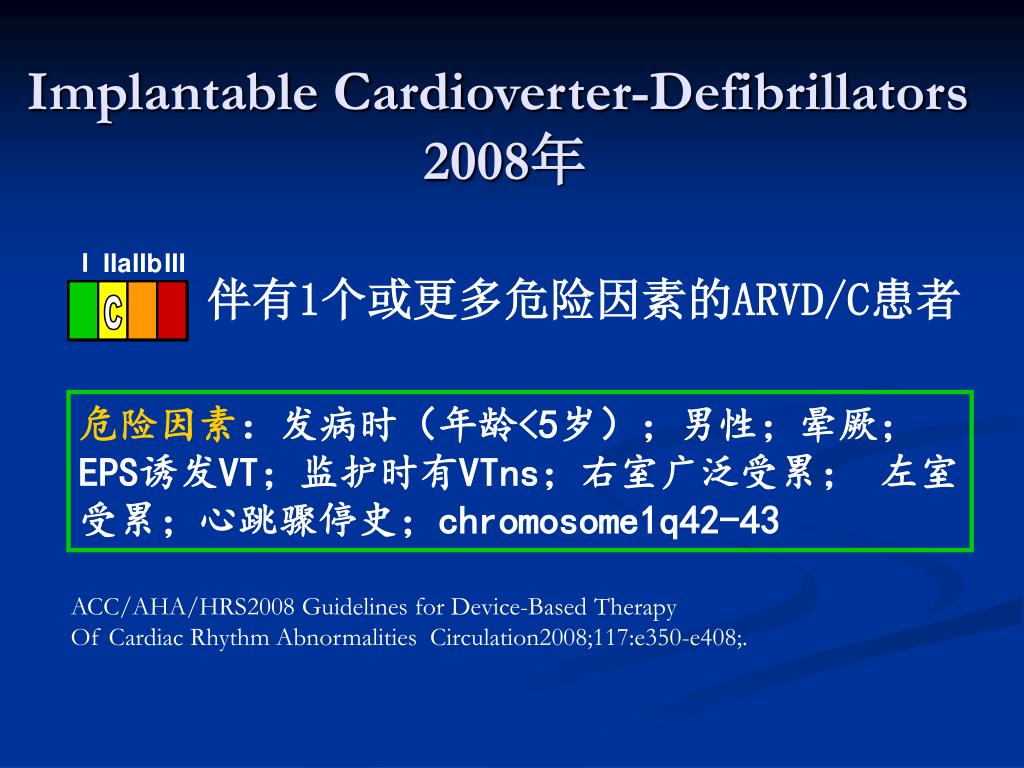 Implantable Cardioverter-Defibrillators 2008年

I IIaIIbIII

C

伴有1个或更多危险因素的ARVD/C患者

危险因素：发病时（年龄<5岁）；男性；晕厥；EPS诱发VT；监护时有VTns；右室广泛受累； 左室受累；心跳骤停史；chromosome1q42-43

ACC/AHA/HRS2008 Guidelines for Device-Based Therapy Of Cardiac Rhythm Abnormalities Circulation2008;117:e350-e408;.